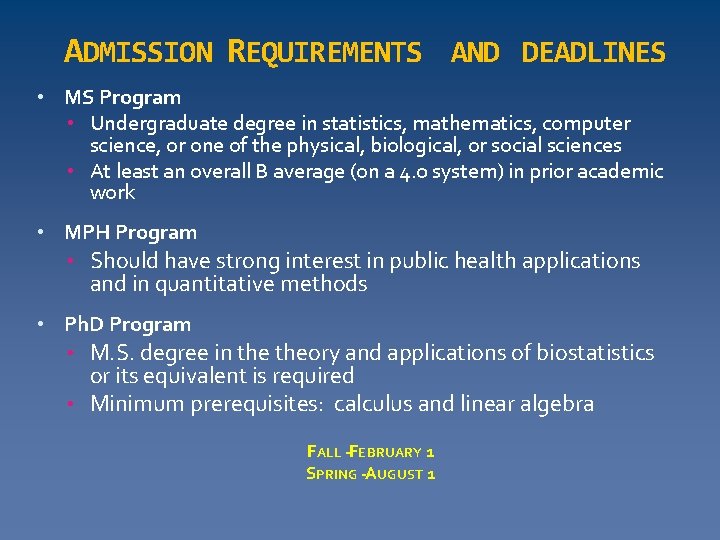 ADMISSION REQUIREMENTS AND DEADLINES

• MS Program
  • Undergraduate degree in statistics, mathematics, computer science, or one of the physical, biological, or social sciences
  • At least an overall B average (on a 4.0 system) in prior academic work

• MPH Program
  • Should have strong interest in public health applications and in quantitative methods

• PhD Program
  • M.S. degree in the theory and applications of biostatistics or its equivalent is required
  • Minimum prerequisites: calculus and linear algebra

FALL -FEBRUARY 1
SPRING -AUGUST 1